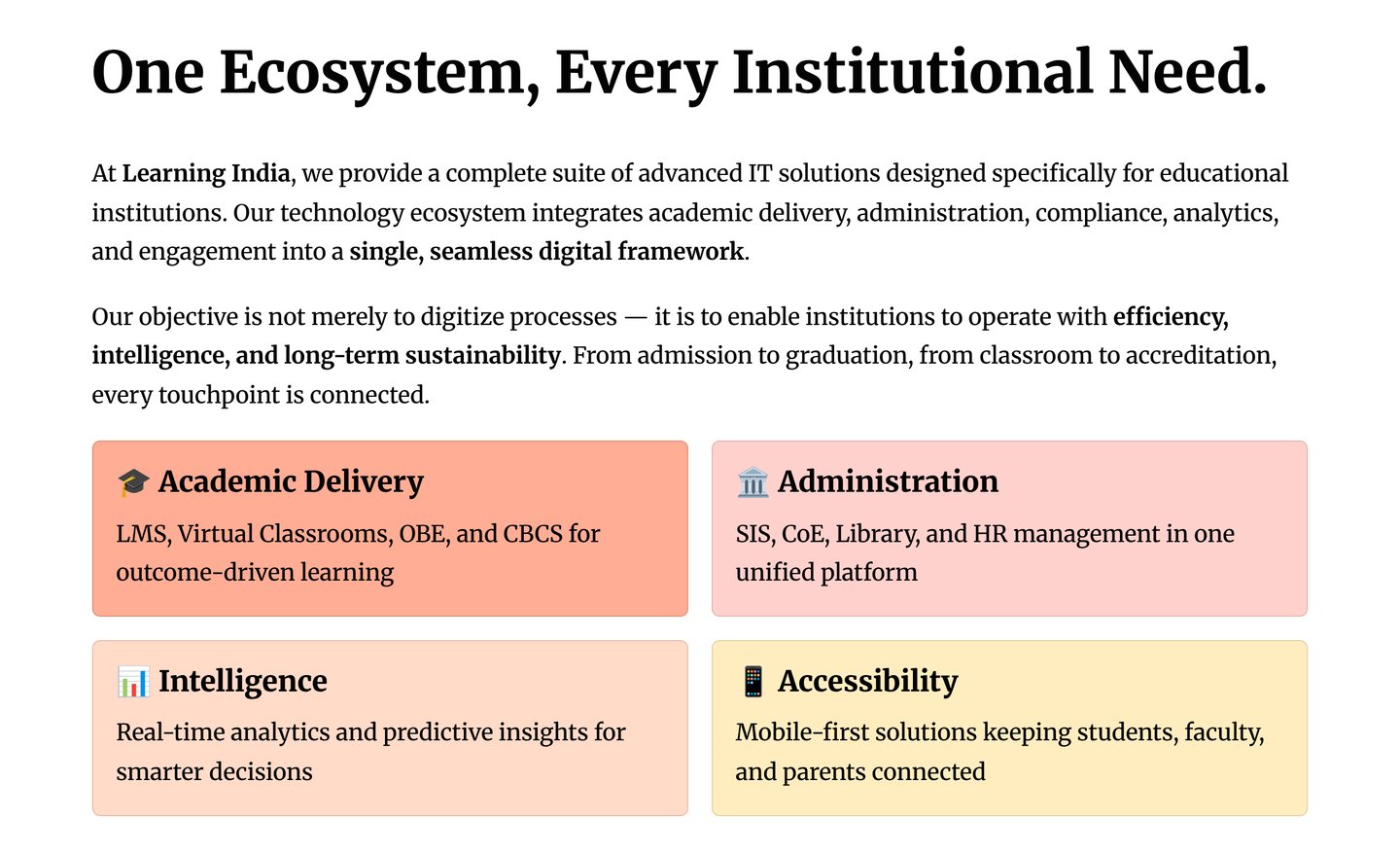 One Ecosystem, Every Institutional Need.

At Learning India, we provide a complete suite of advanced IT solutions designed specifically for educational institutions. Our technology ecosystem integrates academic delivery, administration, compliance, analytics, and engagement into a single, seamless digital framework.

Our objective is not merely to digitize processes — it is to enable institutions to operate with efficiency, intelligence, and long-term sustainability. From admission to graduation, from classroom to accreditation, every touchpoint is connected.

🎓 Academic Delivery

LMS, Virtual Classrooms, OBE, and CBCS for outcome-driven learning

🏛️ Administration

SIS, CoE, Library, and HR management in one unified platform

📊 Intelligence

Real-time analytics and predictive insights for smarter decisions

📱 Accessibility

Mobile-first solutions keeping students, faculty, and parents connected